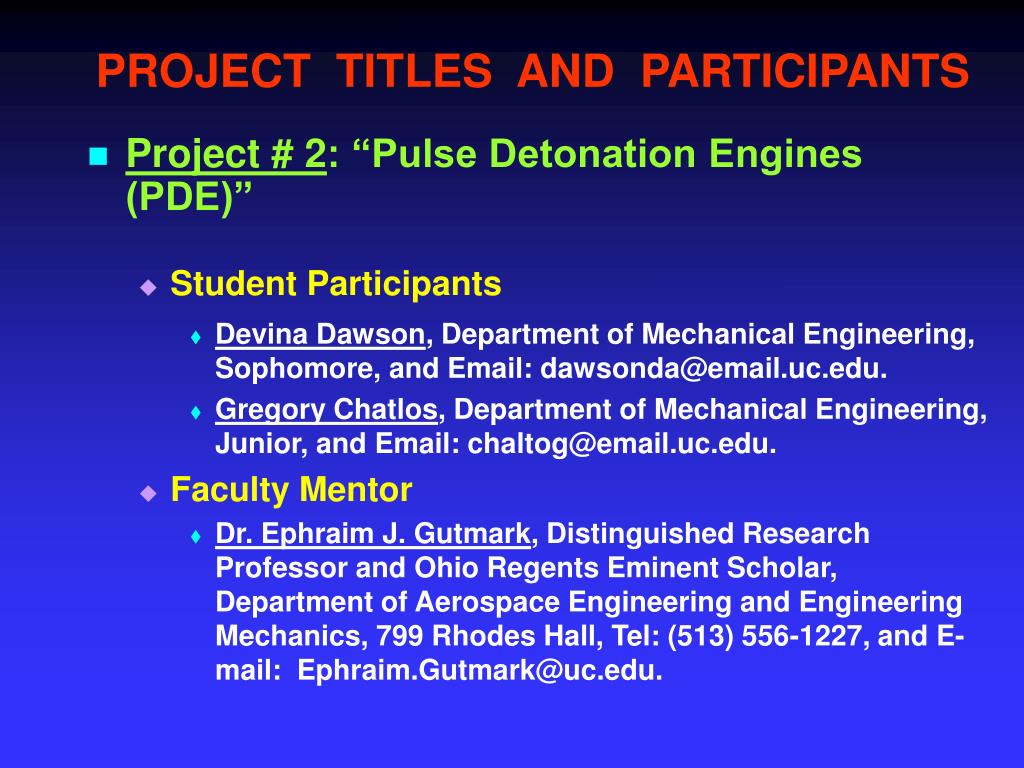 PROJECT TITLES AND PARTICIPANTS

Project # 2: “Pulse Detonation Engines (PDE)”

Student Participants

Devina Dawson, Department of Mechanical Engineering, Sophomore, and Email: dawsonda@email.uc.edu.

Gregory Chatlos, Department of Mechanical Engineering, Junior, and Email: chaltog@email.uc.edu.

Faculty Mentor

Dr. Ephraim J. Gutmark, Distinguished Research Professor and Ohio Regents Eminent Scholar, Department of Aerospace Engineering and Engineering Mechanics, 799 Rhodes Hall, Tel: (513) 556-1227, and E-mail: Ephraim.Gutmark@uc.edu.